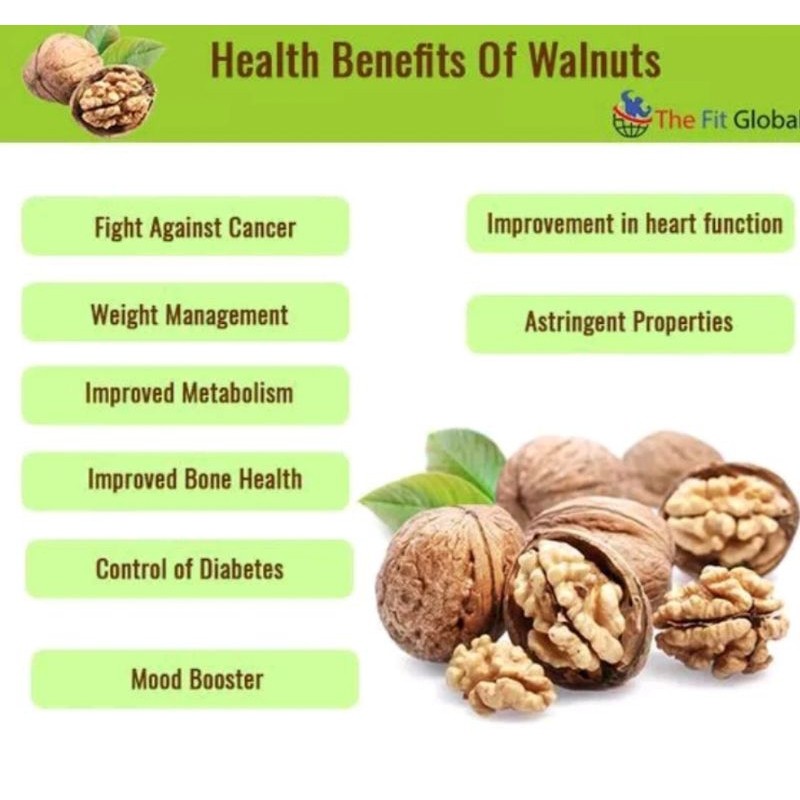 Health Benefits Of Walnuts

The Fit Global

Fight Against Cancer

Weight Management

Improved Metabolism

Improved Bone Health

Control of Diabetes

Mood Booster

Improvement in heart function

Astringent Properties